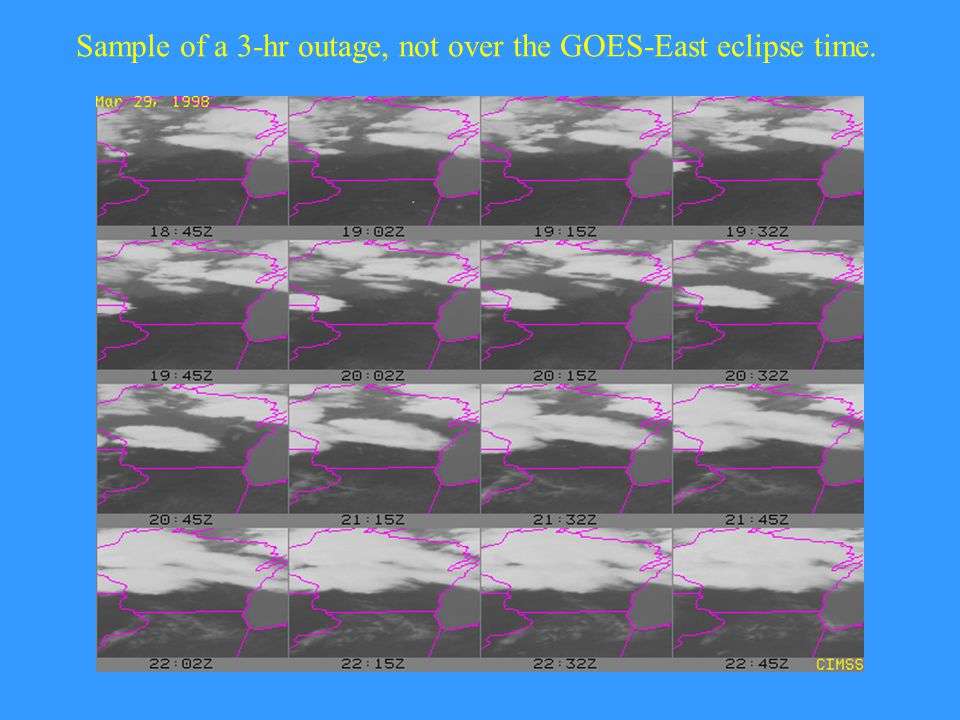 Sample of a 3-hr outage, not over the GOES-East eclipse time.

Mar 29, 1998

18:45Z
19:02Z
19:15Z
19:32Z

19:45Z
20:02Z
20:15Z
20:32Z

20:45Z
21:15Z
21:32Z
21:45Z

22:02Z
22:15Z
22:32Z
22:45Z

CIMSS